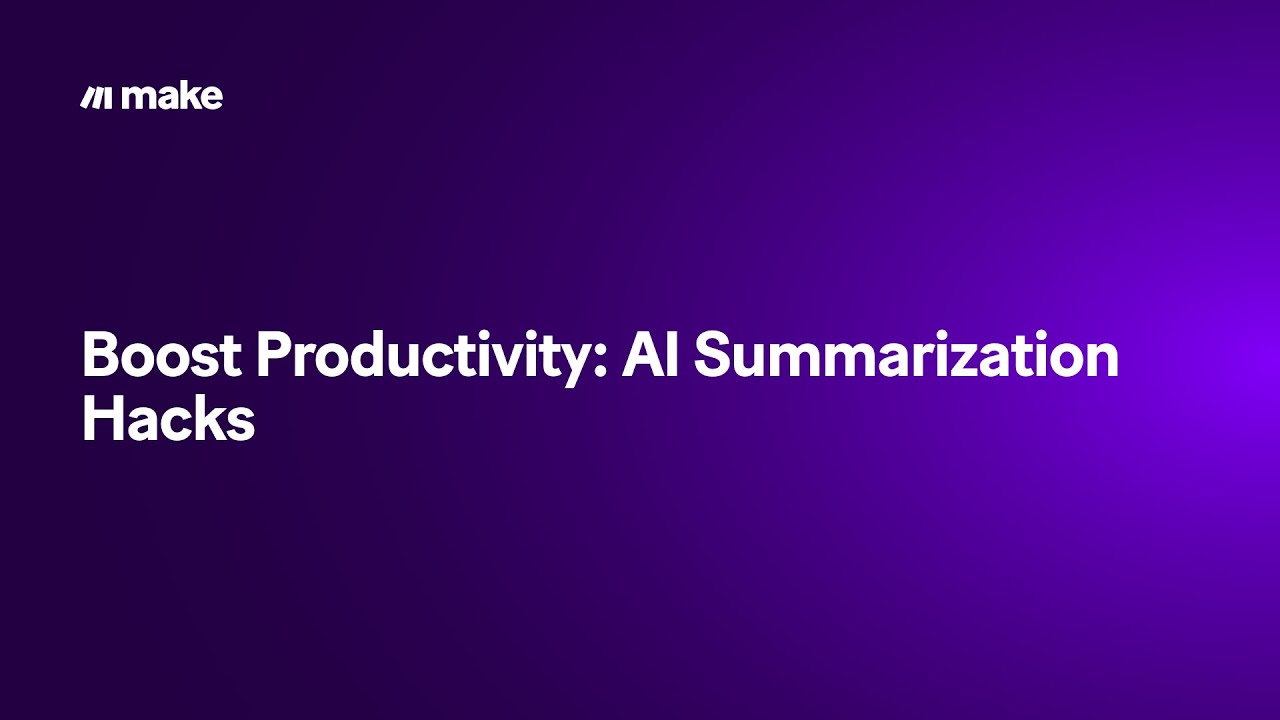 make

Boost Productivity: AI Summarization Hacks